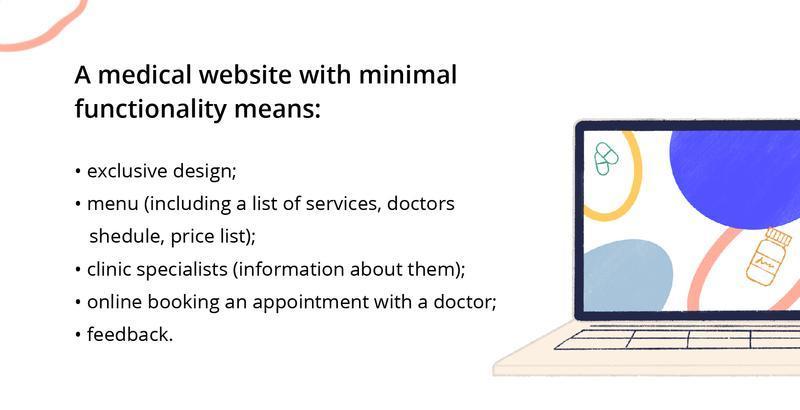 A medical website with minimal functionality means:

• exclusive design;
• menu (including a list of services, doctors shedule, price list);
• clinic specialists (information about them);
• online booking an appointment with a doctor;
• feedback.